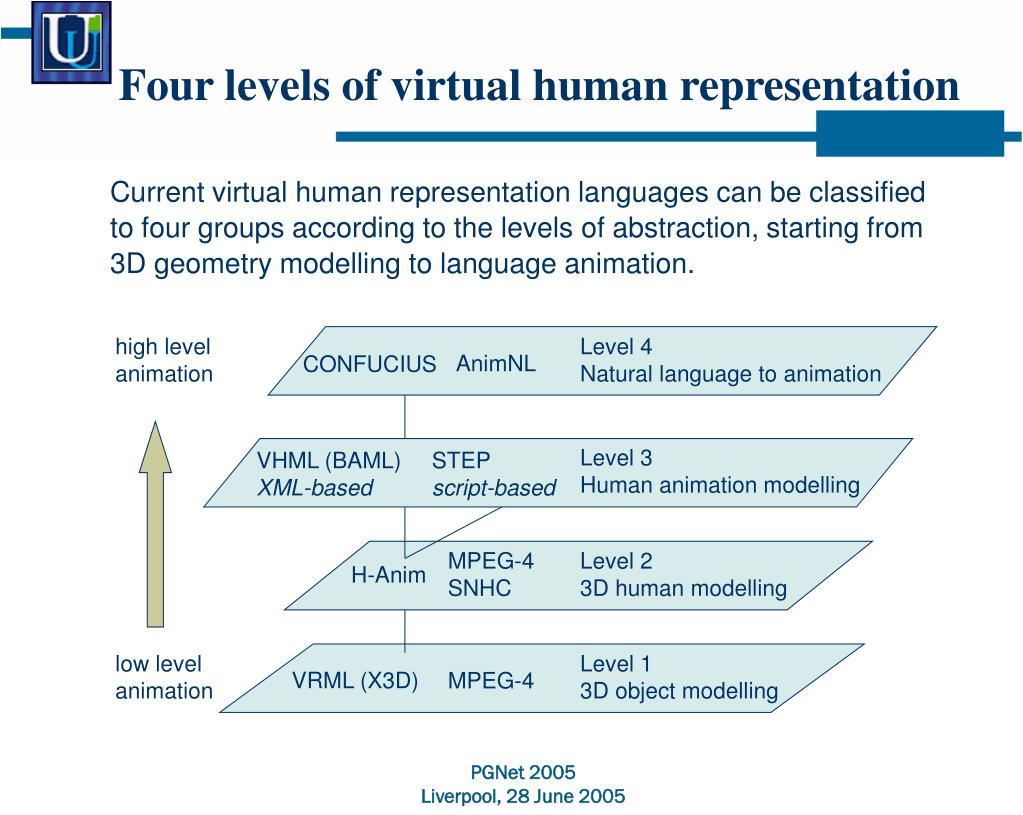 Four levels of virtual human representation

Current virtual human representation languages can be classified to four groups according to the levels of abstraction, starting from 3D geometry modelling to language animation.

high level animation

CONFUCIUS AnimNL

Level 4
Natural language to animation

VHML (BAML)
XML-based

STEP
script-based

Level 3
Human animation modelling

H-Anim

MPEG-4
SNHC

Level 2
3D human modelling

low level animation

VRML (X3D)

MPEG-4

Level 1
3D object modelling

PGNet 2005
Liverpool, 28 June 2005